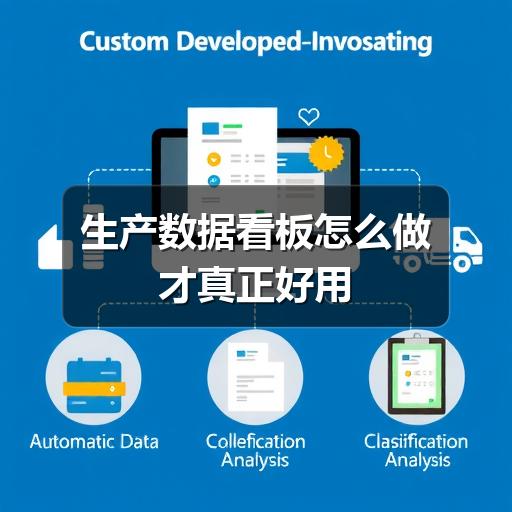 Custom Developed-Invosating

生产数据看板怎么做才真正好用

Automatic Data

Collefication Analysis

Clasiification Analysis